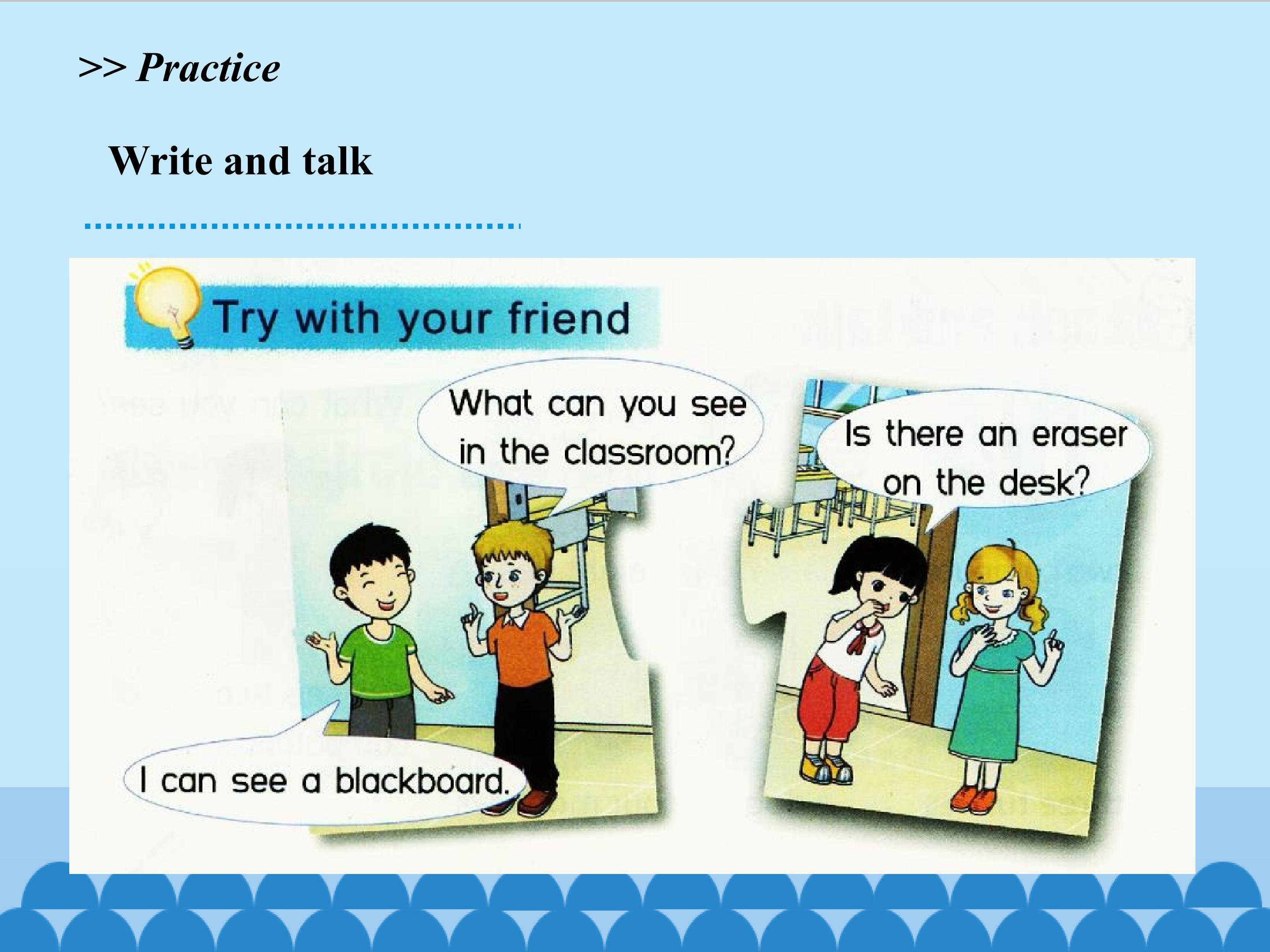 >> Practice

Write and talk

Try with your friend

What can you see in the classroom?

I can see a blackboard.

Is there an eraser on the desk?